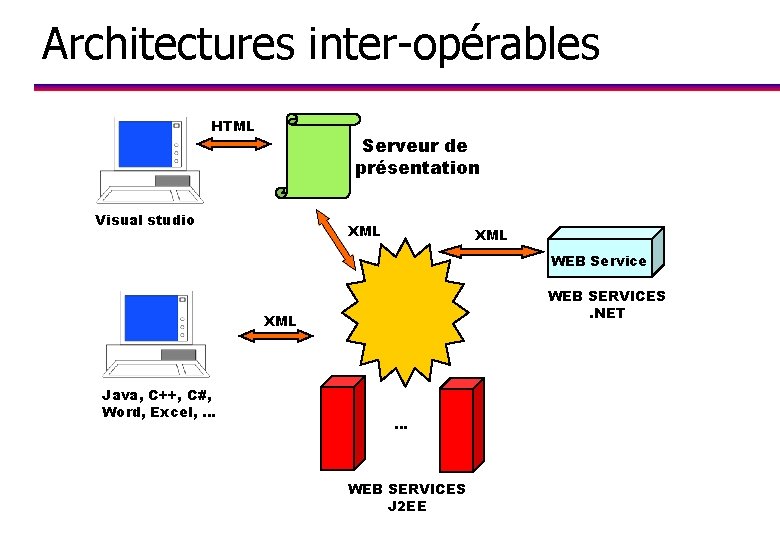 Architectures inter-opérables

HTML

Serveur de présentation

Visual studio

XML

XML

WEB Service

WEB SERVICES .NET

XML

Java, C++, C#, Word, Excel, ...

...

WEB SERVICES J2EE